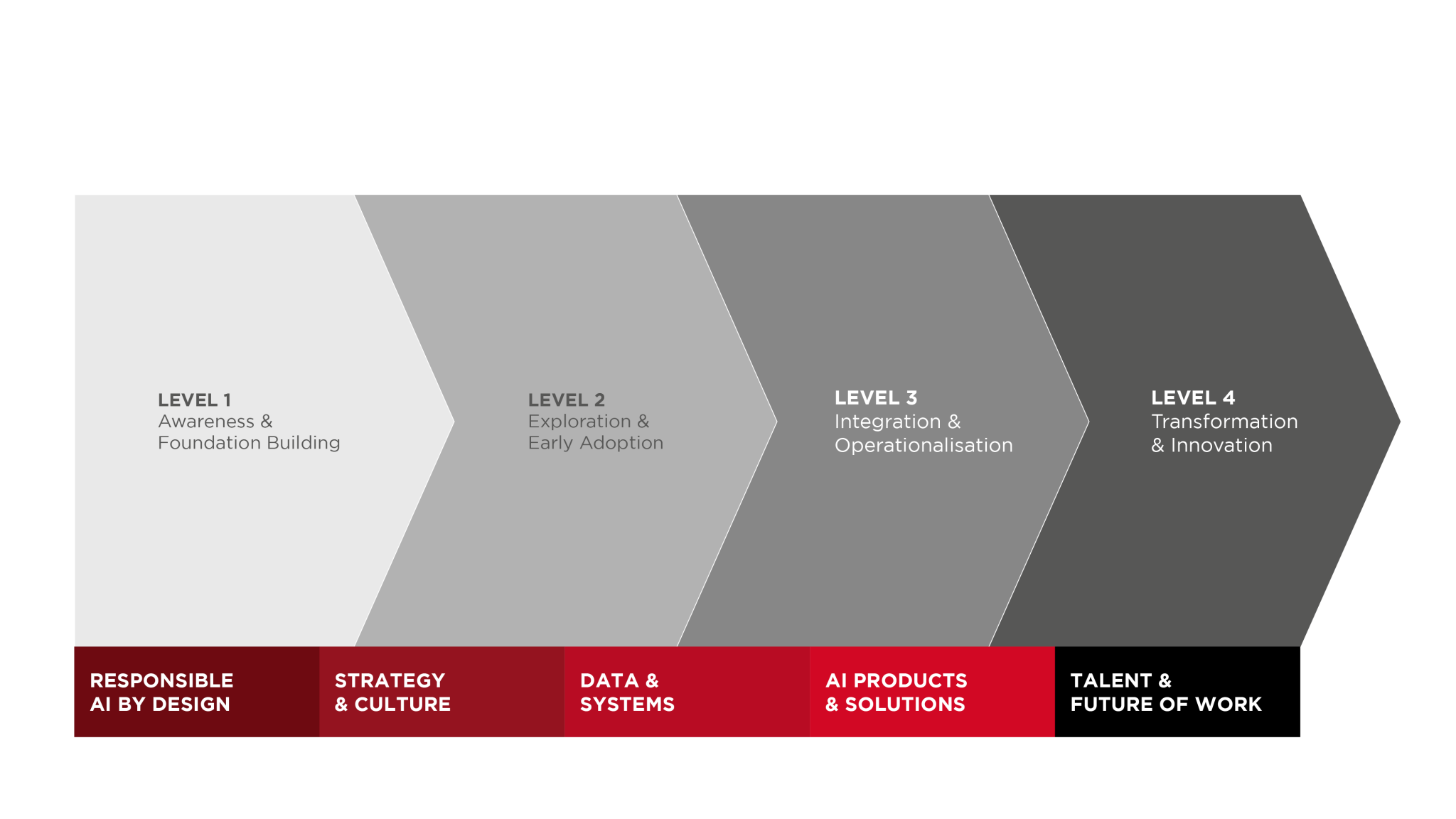 LEVEL 1
Awareness & Foundation Building

LEVEL 2
Exploration & Early Adoption

LEVEL 3
Integration & Operationalisation

LEVEL 4
Transformation & Innovation

RESPONSIBLE AI BY DESIGN

STRATEGY & CULTURE

DATA & SYSTEMS

AI PRODUCTS & SOLUTIONS

TALENT & FUTURE OF WORK